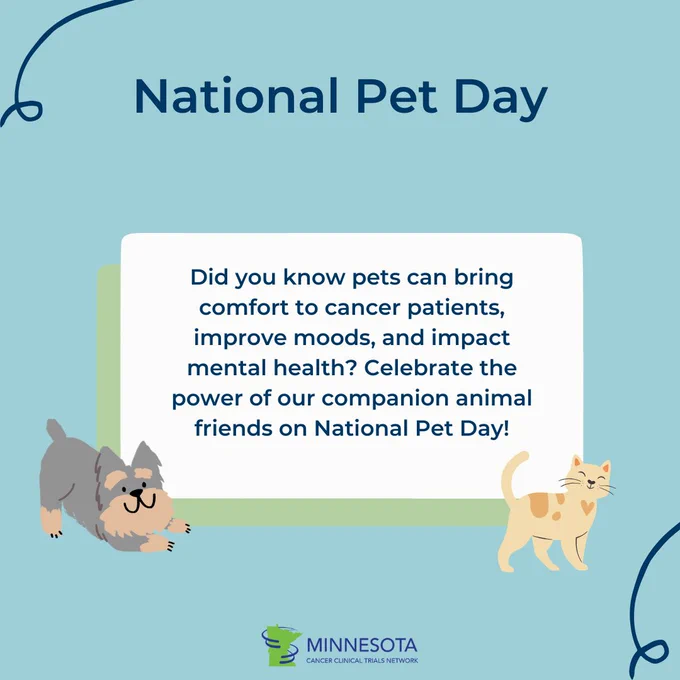 National Pet Day

Did you know pets can bring comfort to cancer patients, improve moods, and impact mental health? Celebrate the power of our companion animal friends on National Pet Day!

MINNESOTA
CANCER CLINICAL TRIALS NETWORK